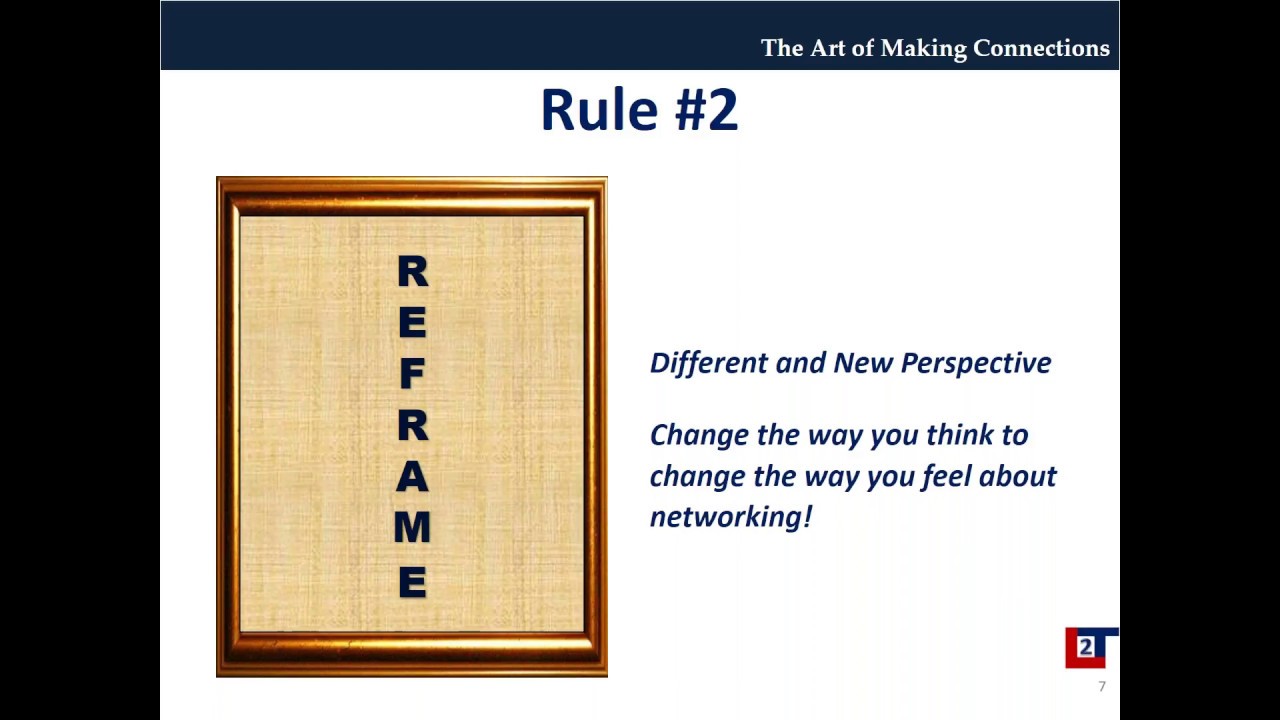 The Art of Making Connections

Rule #2

R
E
F
R
A
M
E

Different and New Perspective

Change the way you think to change the way you feel about networking!

2

7